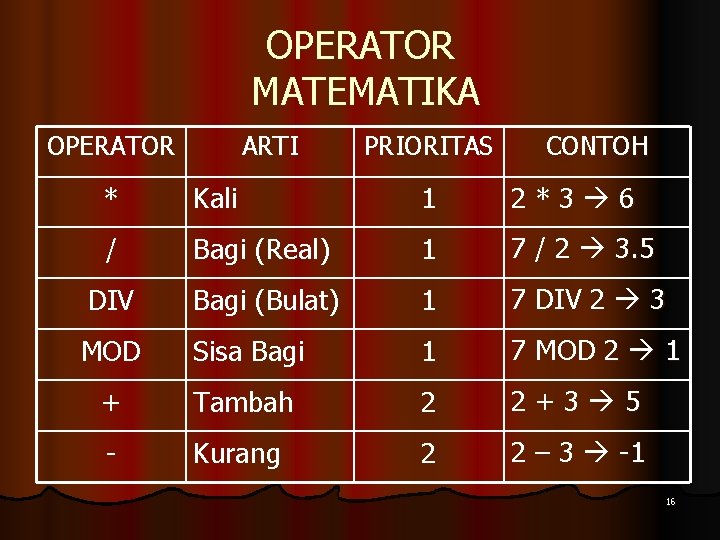 OPERATOR MATEMATIKA

| OPERATOR | ARTI | PRIORITAS | CONTOH |
|---|---|---|---|
| * | Kali | 1 | 2 * 3 → 6 |
| / | Bagi (Real) | 1 | 7 / 2 → 3.5 |
| DIV | Bagi (Bulat) | 1 | 7 DIV 2 → 3 |
| MOD | Sisa Bagi | 1 | 7 MOD 2 → 1 |
| + | Tambah | 2 | 2 + 3 → 5 |
| - | Kurang | 2 | 2 – 3 → -1 |

16